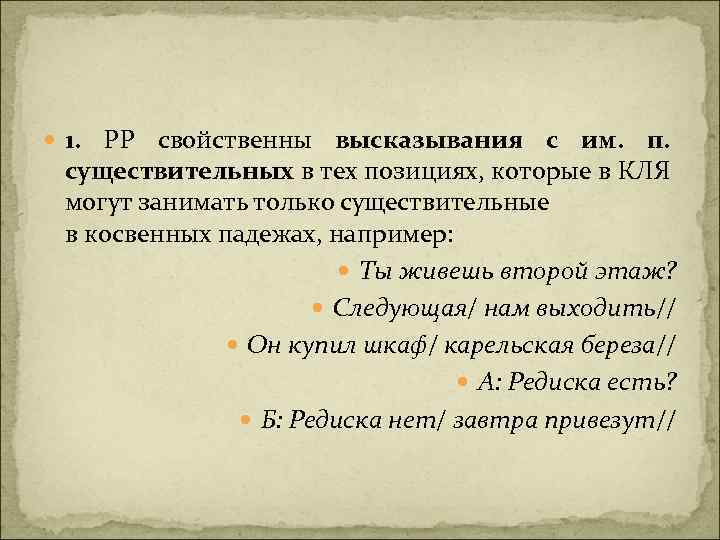 1. РР свойственны высказывания с им. п. существительных в тех позициях, которые в КЛЯ могут занимать только существительные в косвенных падежах, например:

Ты живешь второй этаж?

Следующая/ нам выходить//

Он купил шкаф/ карельская береза//

А: Редиска есть?

Б: Редиска нет/ завтра привезут//